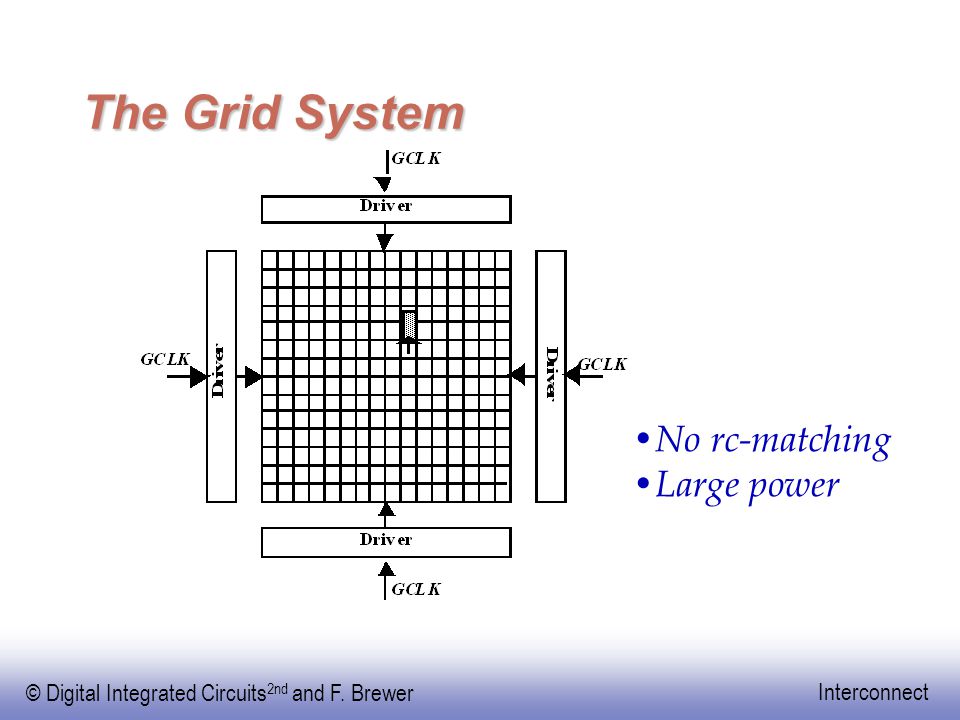 The Grid System

GCLK

Driver

GCLK

Driver

Driver

GCLK

Driver

GCLK

•No rc-matching
•Large power

© Digital Integrated Circuits$^{2nd}$ and F. Brewer

Interconnect